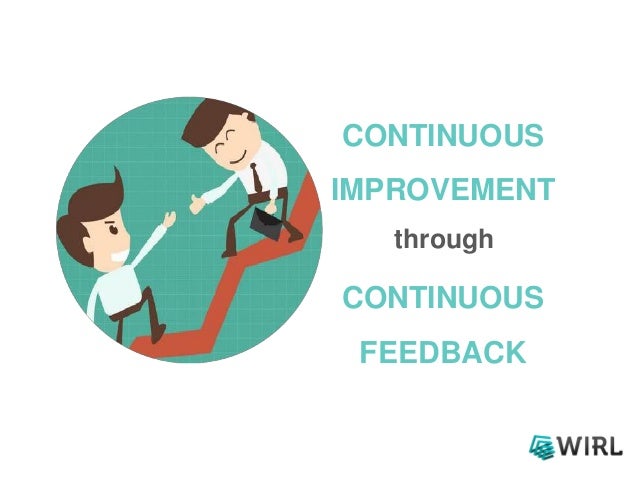 CONTINUOUS
IMPROVEMENT
through
CONTINUOUS
FEEDBACK

WIRL